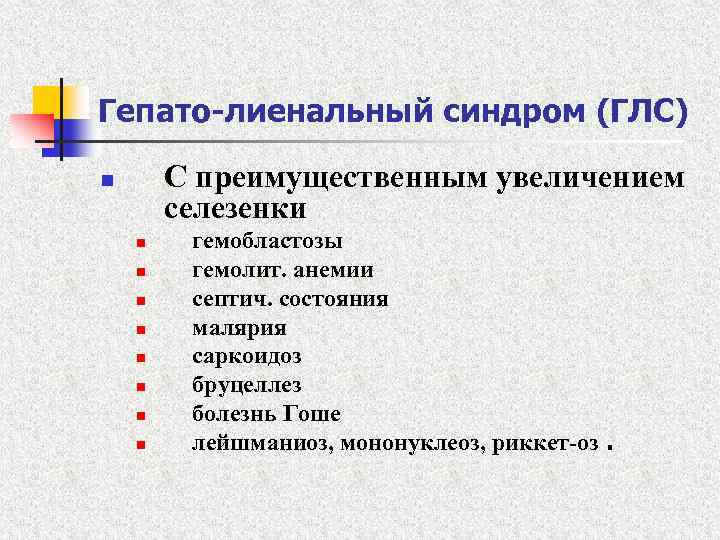 Гепато-лиенальный синдром (ГЛС)

- С преимущественным увеличением селезенки
  - гемобластозы
  - гемолит. анемии
  - септич. состояния
  - малярия
  - саркоидоз
  - бруцеллез
  - болезнь Гоше
  - лейшманиоз, мононуклеоз, риккет-оз .